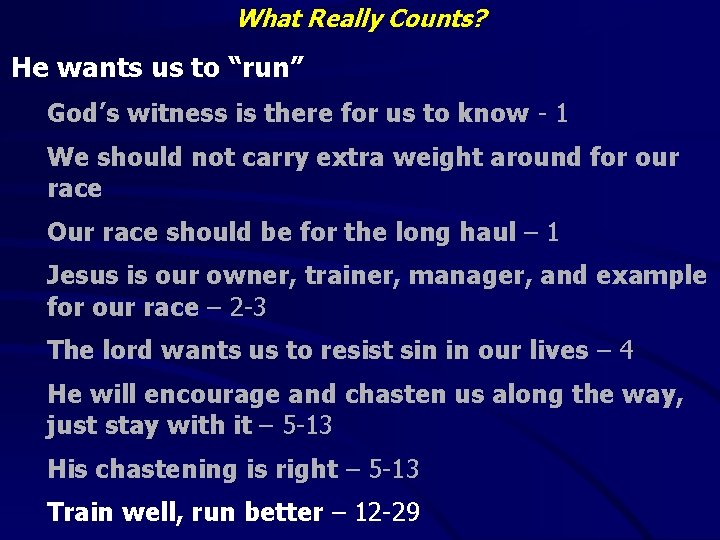 What Really Counts?

He wants us to “run”

God’s witness is there for us to know - 1

We should not carry extra weight around for our race

Our race should be for the long haul – 1

Jesus is our owner, trainer, manager, and example for our race – 2-3

The lord wants us to resist sin in our lives – 4

He will encourage and chasten us along the way, just stay with it – 5-13

His chastening is right – 5-13

Train well, run better – 12-29